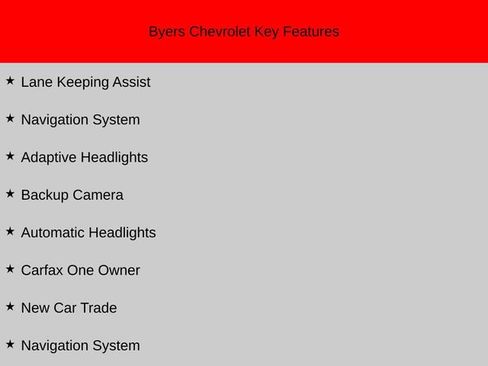 Byers Chevrolet Key Features

★ Lane Keeping Assist

★ Navigation System

★ Adaptive Headlights

★ Backup Camera

★ Automatic Headlights

★ Carfax One Owner

★ New Car Trade

★ Navigation System